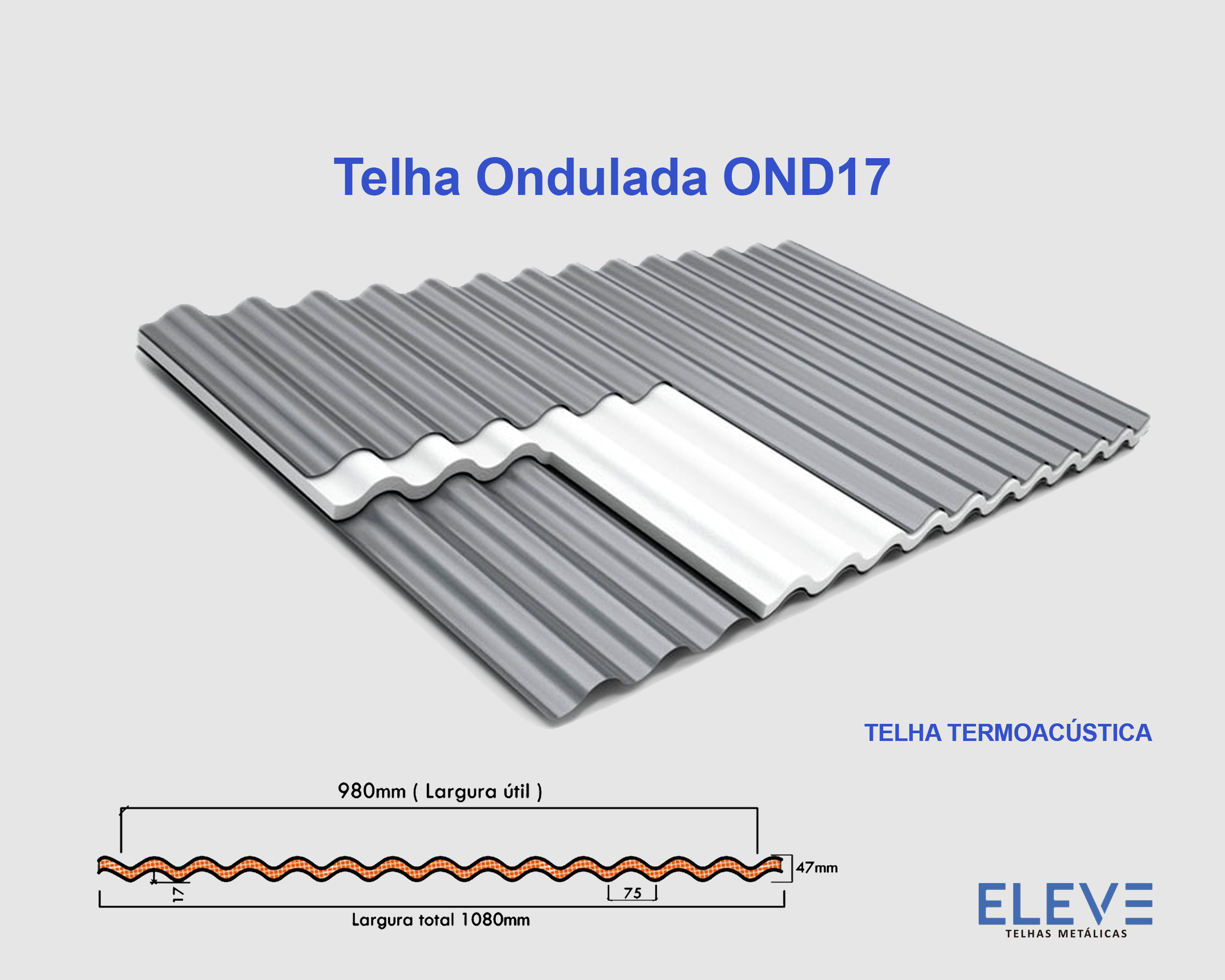 Telha Ondulada OND17

TELHA TERMOACÚSTICA

980mm ( Largura útil )

47mm

17

75

Largura total 1080mm

ELEVE
TELHAS METÁLICAS